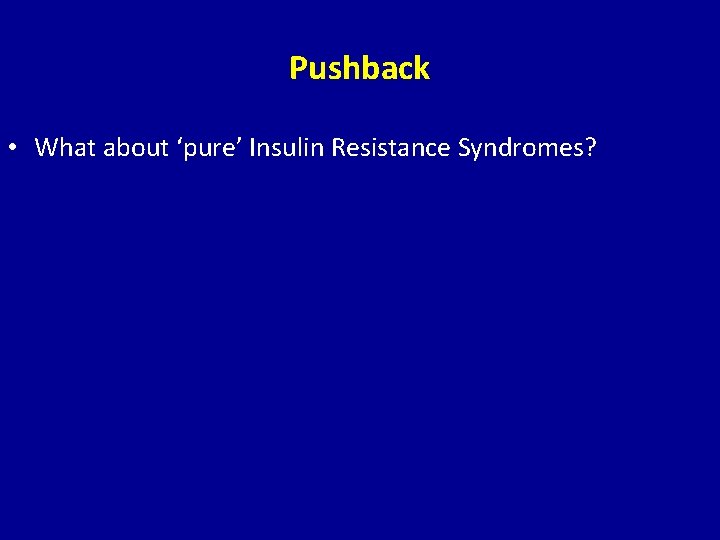 Pushback

• What about ‘pure’ Insulin Resistance Syndromes?